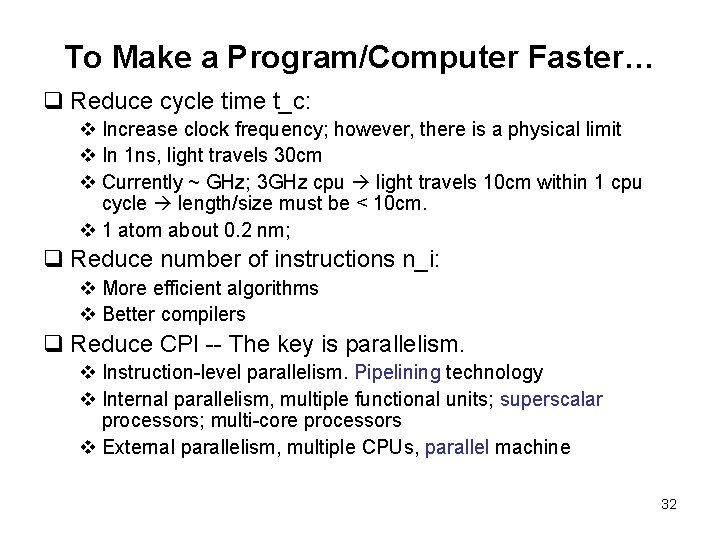 To Make a Program/Computer Faster…

❑ Reduce cycle time t_c:

❖ Increase clock frequency; however, there is a physical limit

❖ In 1ns, light travels 30cm

❖ Currently ~ GHz; 3GHz cpu → light travels 10cm within 1 cpu cycle → length/size must be < 10cm.

❖ 1 atom about 0.2 nm;

❑ Reduce number of instructions n_i:

❖ More efficient algorithms

❖ Better compilers

❑ Reduce CPI -- The key is parallelism.

❖ Instruction-level parallelism. Pipelining technology

❖ Internal parallelism, multiple functional units; superscalar processors; multi-core processors

❖ External parallelism, multiple CPUs, parallel machine

32